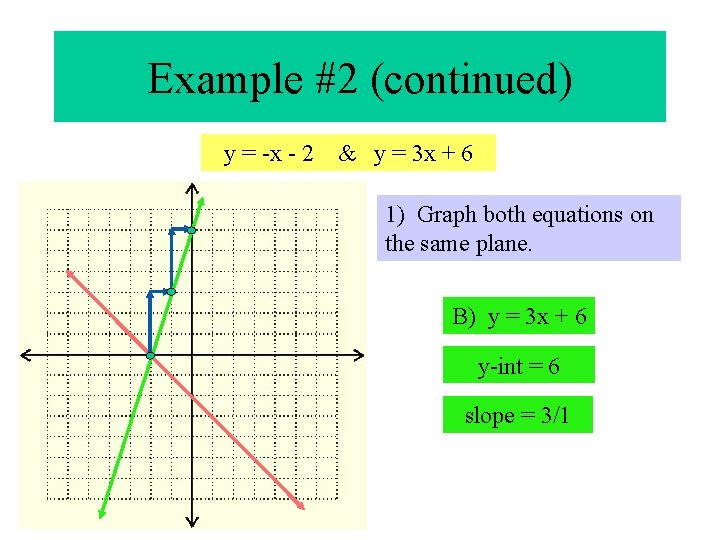 Example #2 (continued)

$y = -x - 2$ & $y = 3x + 6$

1) Graph both equations on the same plane.

B) $y = 3x + 6$

y-int = 6

slope = 3/1